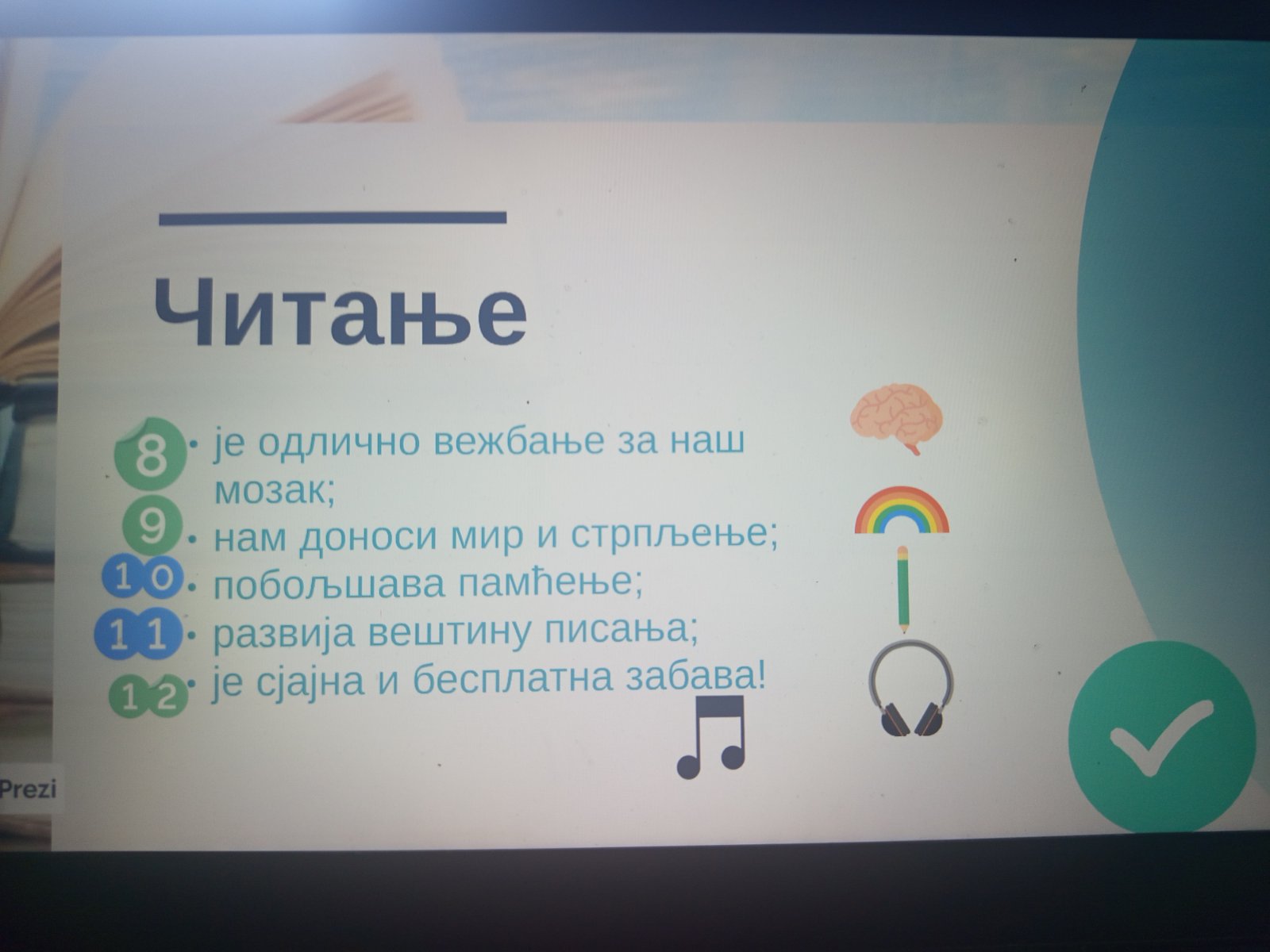 Читање

8 • је одлично вежбање за наш мозак;
9 • нам доноси мир и стрпљење;
10 • побољшава памћење;
11 • развија вештину писања;
12 • је сјајна и бесплатна забава!

Prezi